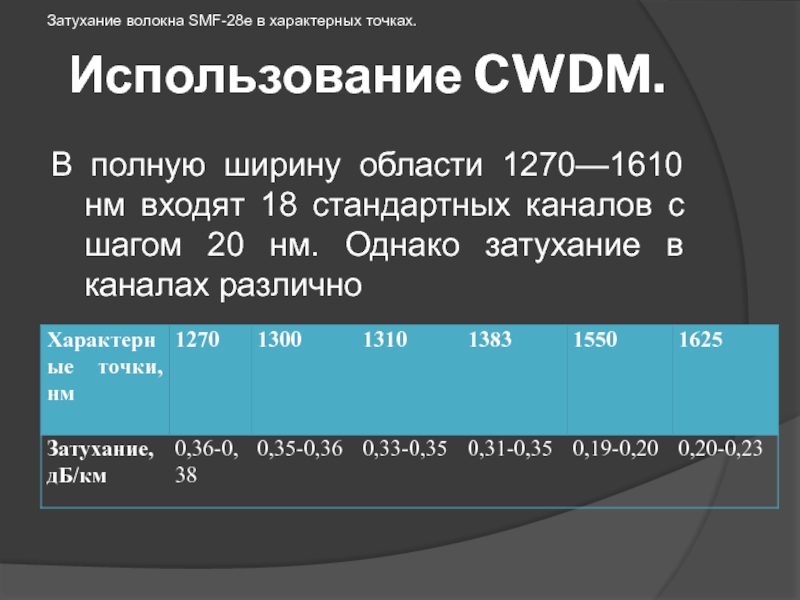 Затухание волокна SMF-28e в характерных точках.

Использование CWDM.

В полную ширину области 1270—1610 нм входят 18 стандартных каналов с шагом 20 нм. Однако затухание в каналах различно

| Характерные точки, нм | 1270 | 1300 | 1310 | 1383 | 1550 | 1625 |
|---|---|---|---|---|---|---|
| Затухание, дБ/км | 0,36-0,38 | 0,35-0,36 | 0,33-0,35 | 0,31-0,35 | 0,19-0,20 | 0,20-0,23 |